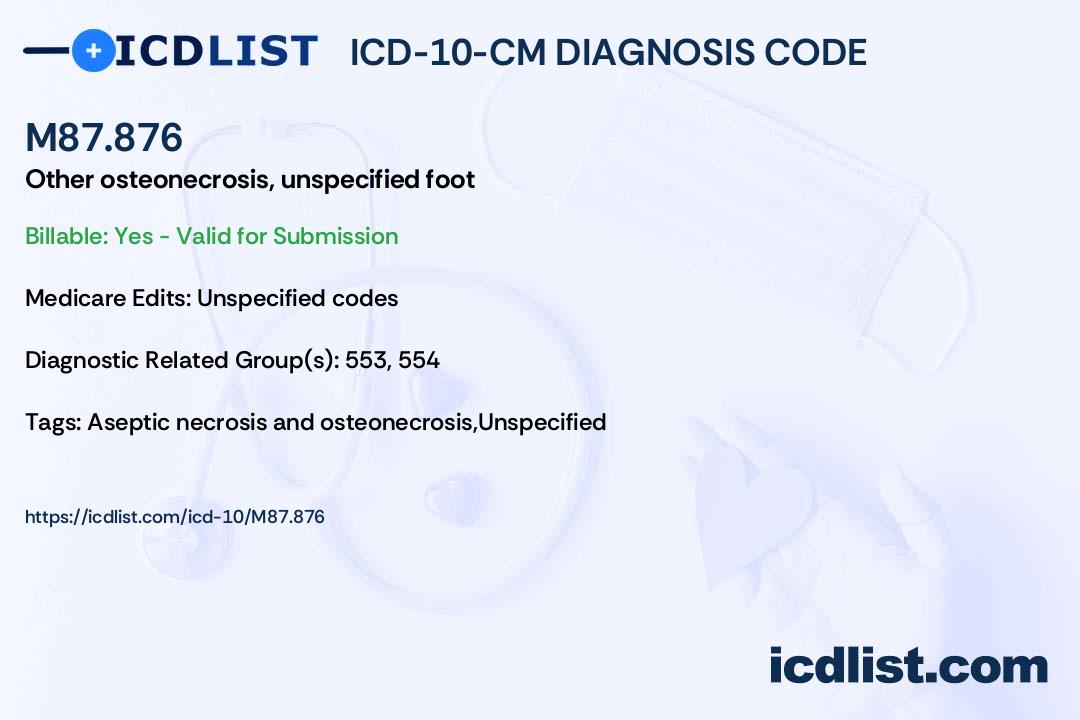 ICDLIST ICD-10-CM DIAGNOSIS CODE

M87.876
Other osteonecrosis, unspecified foot

Billable: Yes - Valid for Submission

Medicare Edits: Unspecified codes

Diagnostic Related Group(s): 553, 554

Tags: Aseptic necrosis and osteonecrosis,Unspecified

https://icdlist.com/icd-10/M87.876

icdlist.com